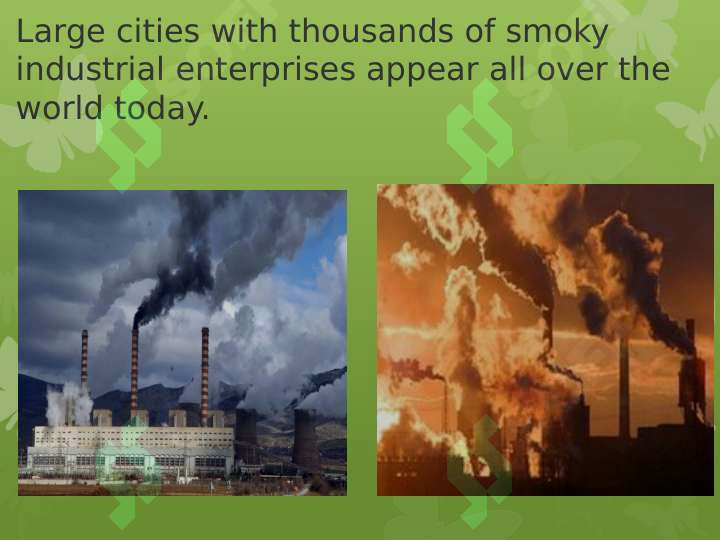 Large cities with thousands of smoky industrial enterprises appear all over the world today.